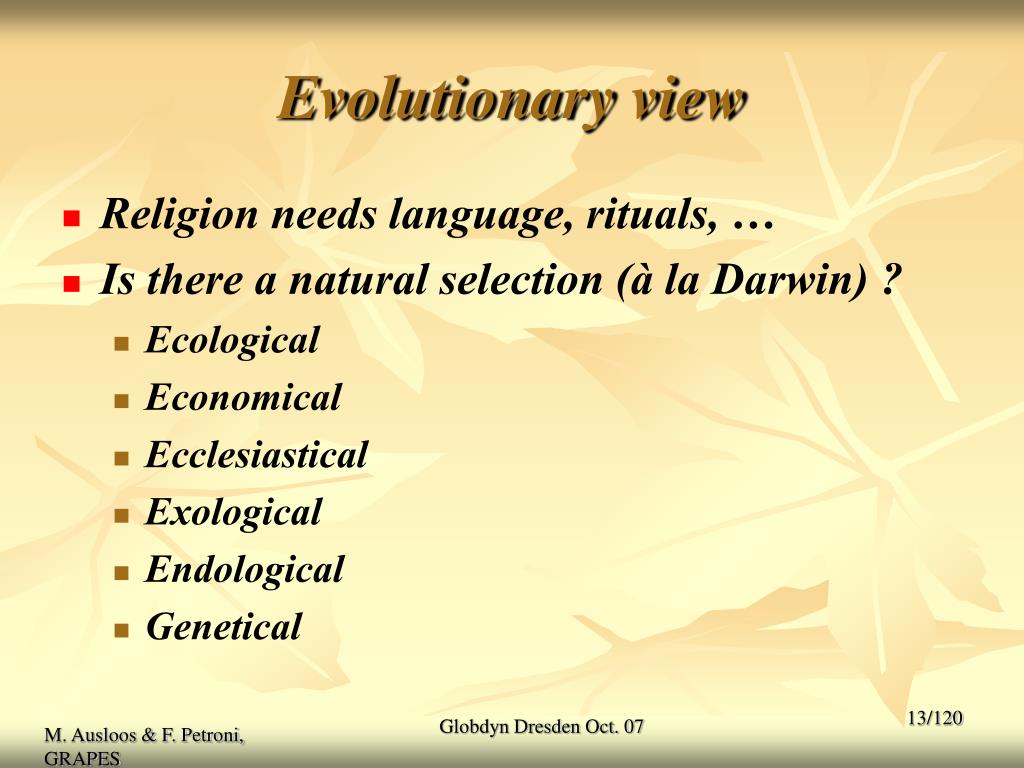 Evolutionary view

- Religion needs language, rituals, …
- Is there a natural selection (à la Darwin) ?
  - Ecological
  - Economical
  - Ecclesiastical
  - Exological
  - Endological
  - Genetical

M. Ausloos & F. Petroni, GRAPES

Globdyn Dresden Oct. 07

13/120